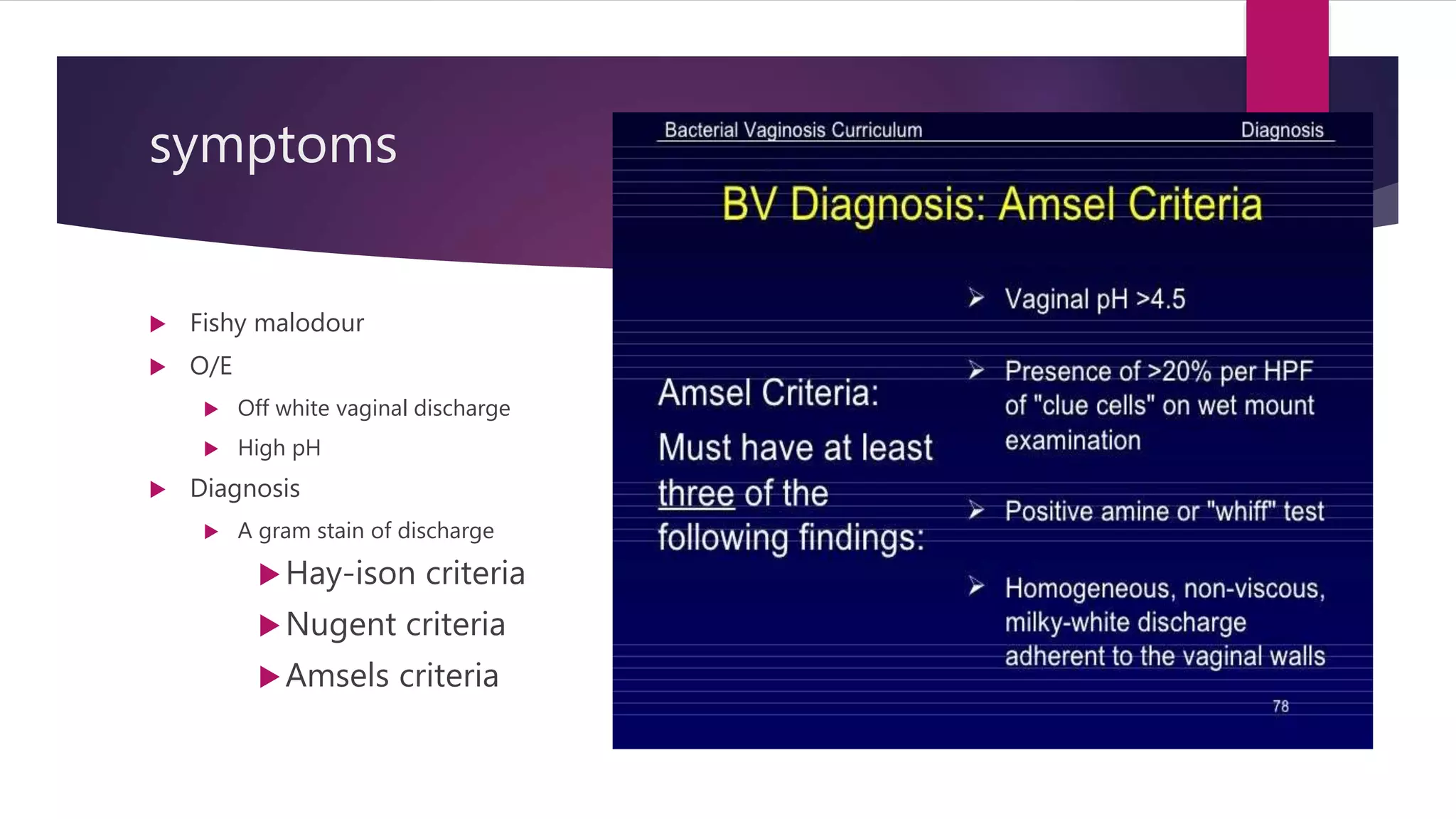 symptoms

Fishy malodour

O/E

Off white vaginal discharge

High pH

Diagnosis

A gram stain of discharge

Hay-ison criteria

Nugent criteria

Amsels criteria

Bacterial Vaginosis Curriculum

Diagnosis

BV Diagnosis: Amsel Criteria

Amsel Criteria:

Must have at least three of the following findings:

Vaginal pH >4.5

Presence of >20% per HPF of "clue cells" on wet mount examination

Positive amine or "whiff" test

Homogeneous, non-viscous, milky-white discharge adherent to the vaginal walls

78